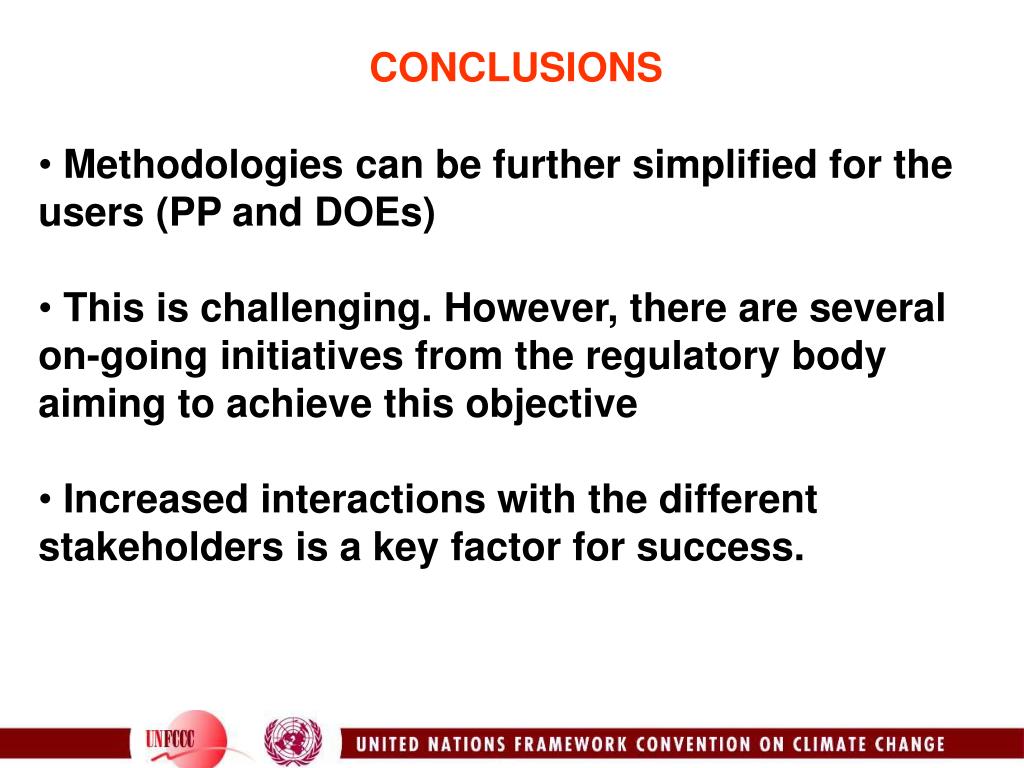 CONCLUSIONS

• Methodologies can be further simplified for the users (PP and DOEs)

• This is challenging. However, there are several on-going initiatives from the regulatory body aiming to achieve this objective

• Increased interactions with the different stakeholders is a key factor for success.

UNFCCC

UNITED NATIONS FRAMEWORK CONVENTION ON CLIMATE CHANGE